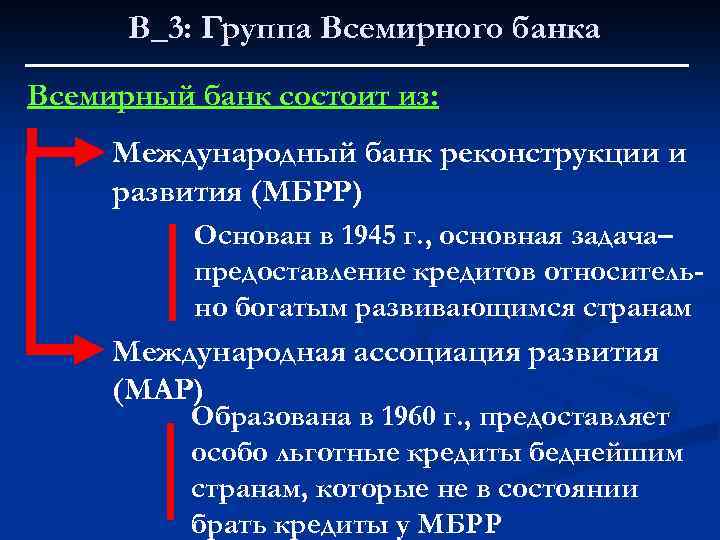 В_3: Группа Всемирного банка

Всемирный банк состоит из:

Международный банк реконструкции и развития (МБРР)

Основан в 1945 г., основная задача– предоставление кредитов относительно богатым развивающимся странам

Международная ассоциация развития (МАР)

Образована в 1960 г., предоставляет особо льготные кредиты беднейшим странам, которые не в состоянии брать кредиты у МБРР